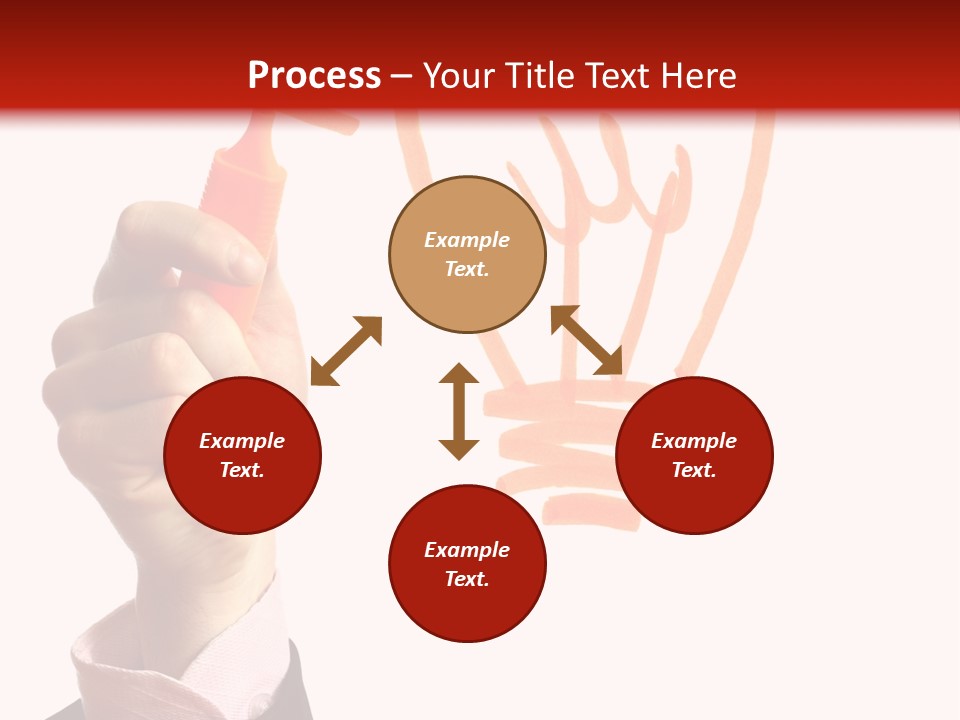 Process – Your Title Text Here

Example Text.

Example Text.

Example Text.

Example Text.